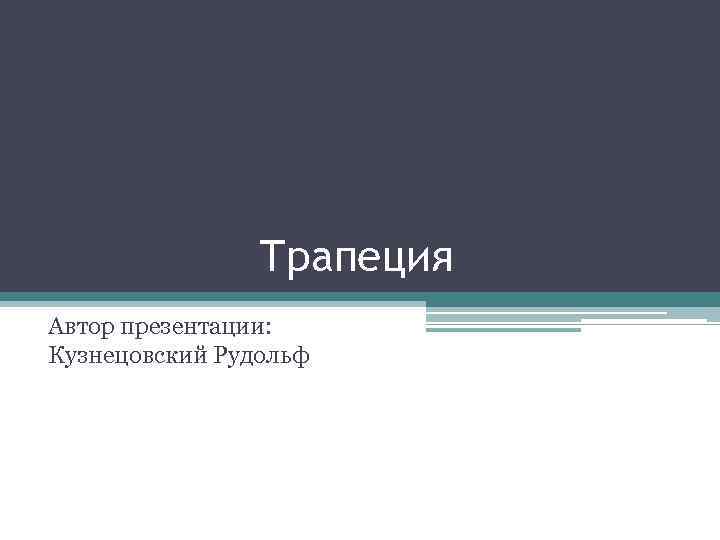 Трапеция

Автор презентации:
Кузнецовский Рудольф